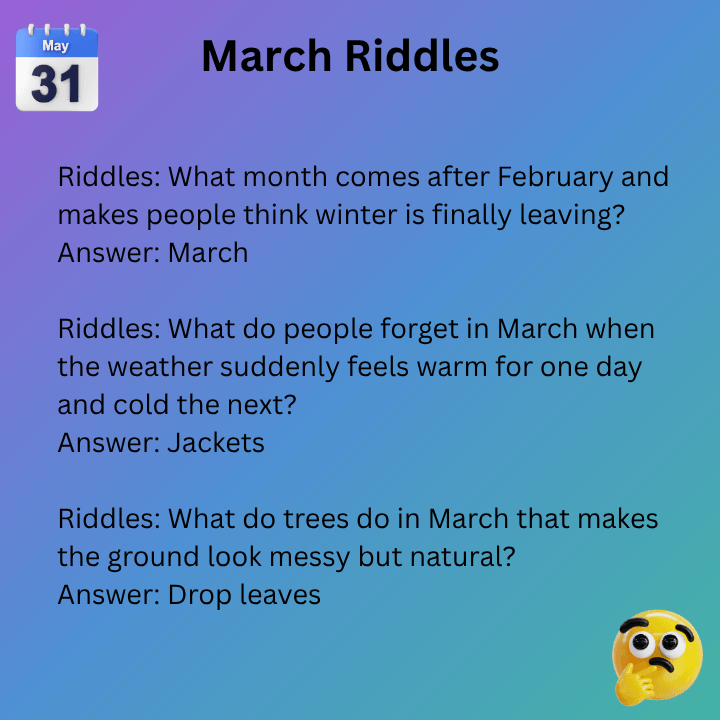 May
31

March Riddles

Riddles: What month comes after February and makes people think winter is finally leaving?
Answer: March

Riddles: What do people forget in March when the weather suddenly feels warm for one day and cold the next?
Answer: Jackets

Riddles: What do trees do in March that makes the ground look messy but natural?
Answer: Drop leaves